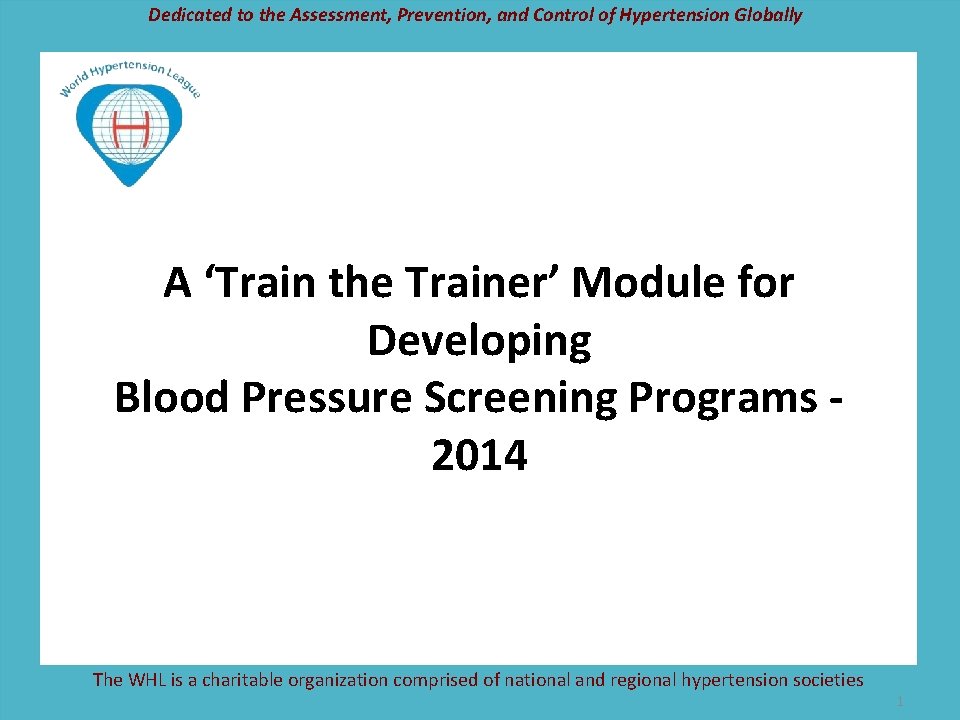 Dedicated to the Assessment, Prevention, and Control of Hypertension Globally

World Hypertension League

H

A ‘Train the Trainer’ Module for Developing Blood Pressure Screening Programs - 2014

The WHL is a charitable organization comprised of national and regional hypertension societies

1